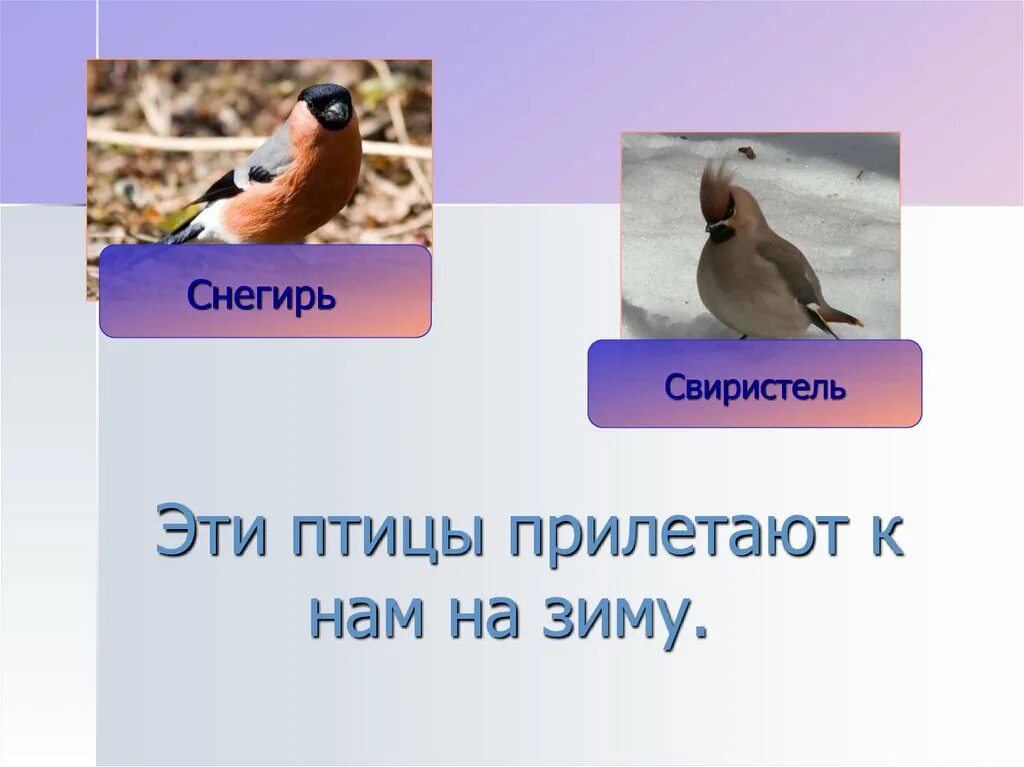 Снегирь

Свиристель

Эти птицы прилетают к нам на зиму.